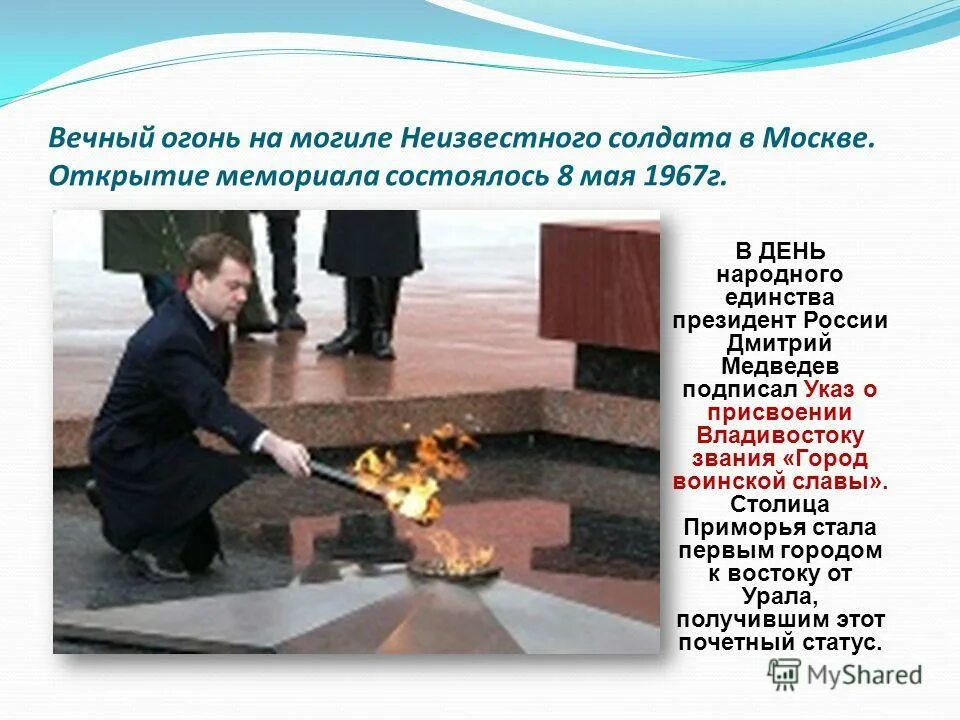 Вечный огонь на могиле Неизвестного солдата в Москве. Открытие мемориала состоялось 8 мая 1967г.

В ДЕНЬ народного единства президент России Дмитрий Медведев подписал Указ о присвоении Владивостоку звания «Город воинской славы». Столица Приморья стала первым городом к востоку от Урала, получившим этот почетный статус.

MyShared